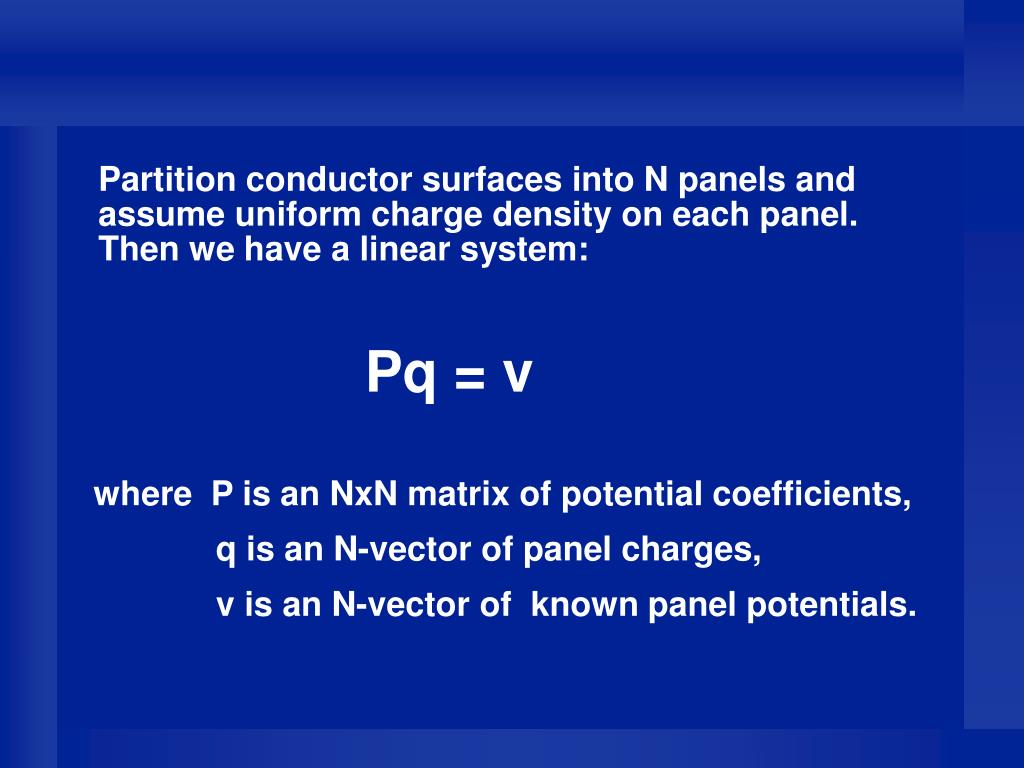 Partition conductor surfaces into N panels and assume uniform charge density on each panel. Then we have a linear system:

Pq = v

where P is an NxN matrix of potential coefficients,
q is an N-vector of panel charges,
v is an N-vector of known panel potentials.